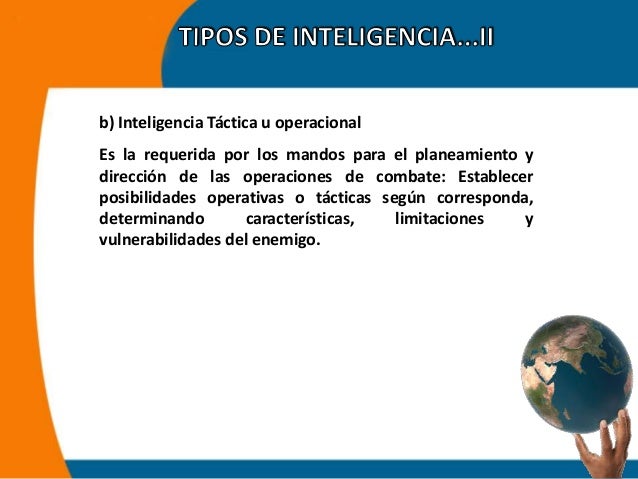 TIPOS DE INTELIGENCIA...II

b) Inteligencia Táctica u operacional

Es la requerida por los mandos para el planeamiento y dirección de las operaciones de combate: Establecer posibilidades operativas o tácticas según corresponda, determinando características, limitaciones y vulnerabilidades del enemigo.